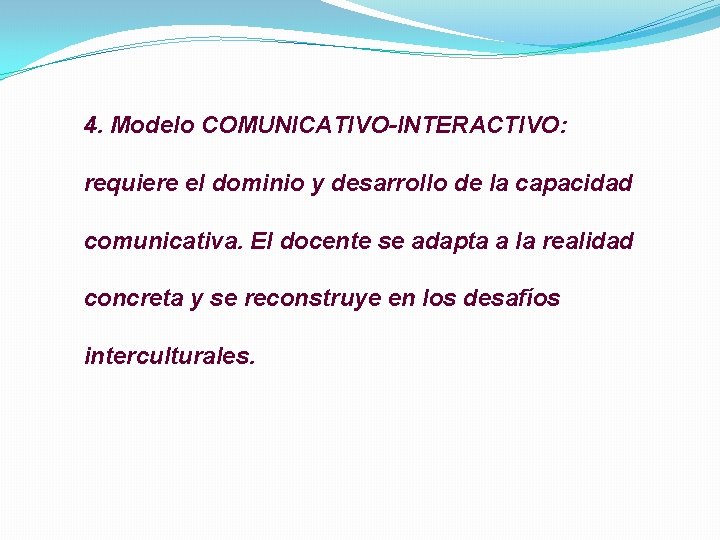 4. Modelo COMUNICATIVO-INTERACTIVO: requiere el dominio y desarrollo de la capacidad comunicativa. El docente se adapta a la realidad concreta y se reconstruye en los desafíos interculturales.